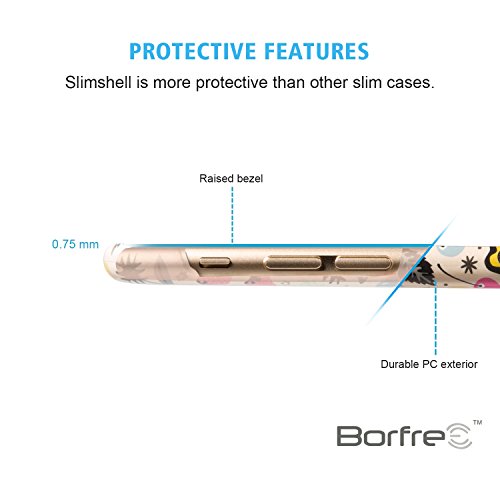 PROTECTIVE FEATURES

Slimshell is more protective than other slim cases.

Raised bezel

0.75 mm

Durable PC exterior

Borfree™